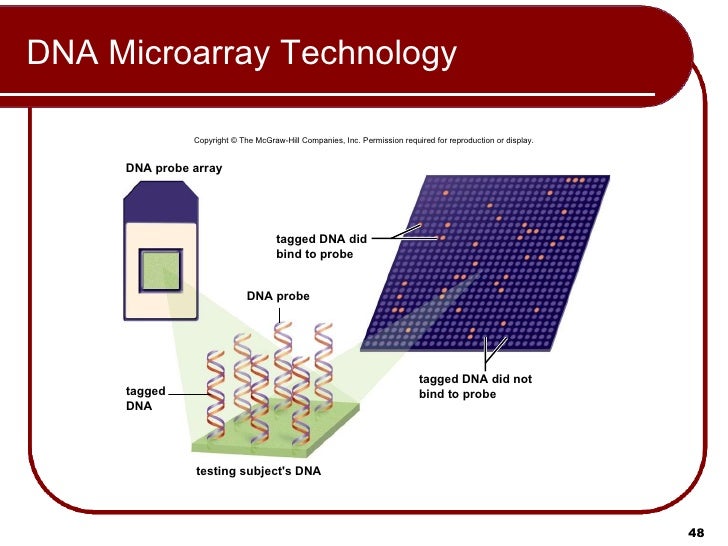 DNA Microarray Technology

Copyright © The McGraw-Hill Companies, Inc. Permission required for reproduction or display.

DNA probe array

tagged DNA did bind to probe

DNA probe

tagged DNA

tagged DNA did not bind to probe

testing subject's DNA

48